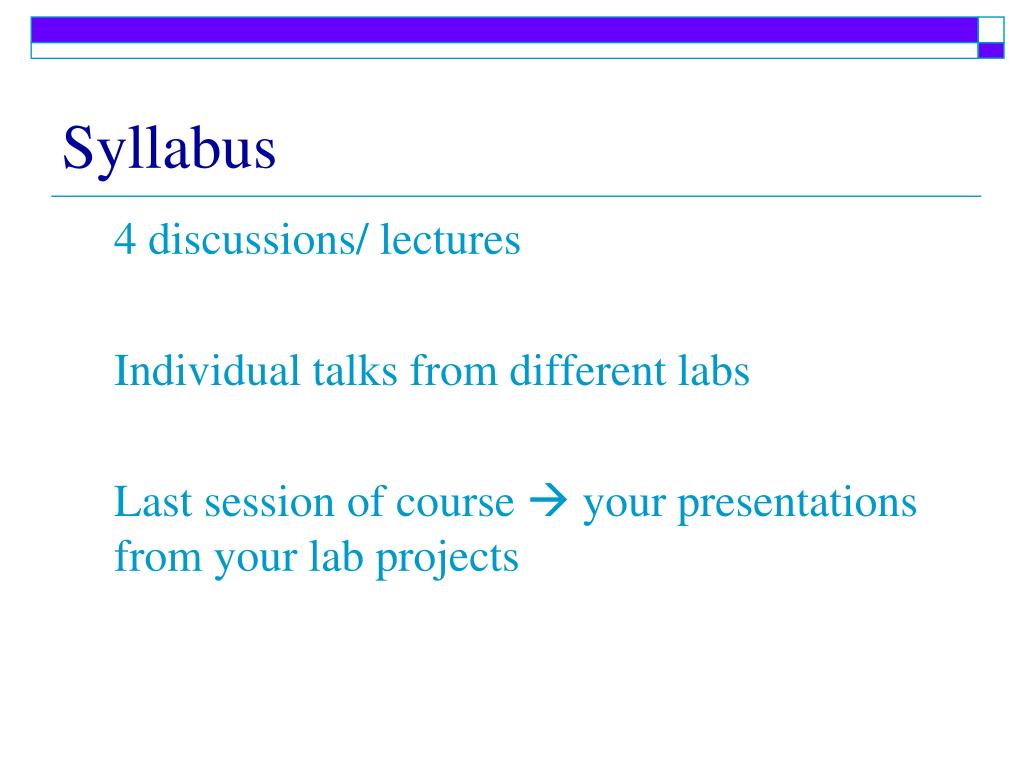 Syllabus

4 discussions/ lectures

Individual talks from different labs

Last session of course → your presentations from your lab projects